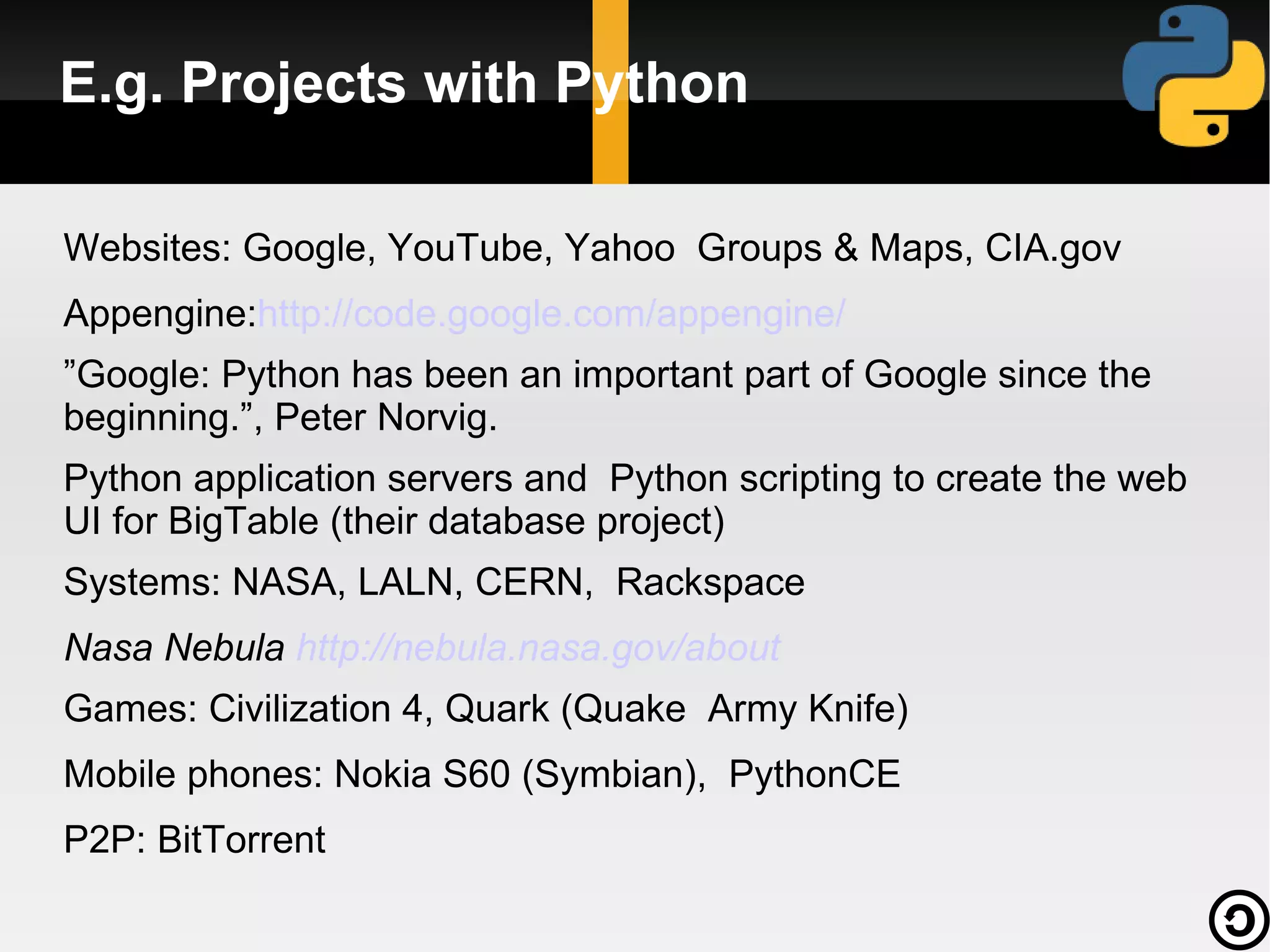 E.g. Projects with Python

Websites: Google, YouTube, Yahoo Groups & Maps, CIA.gov

Appengine:http://code.google.com/appengine/

”Google: Python has been an important part of Google since the beginning.”, Peter Norvig.

Python application servers and Python scripting to create the web UI for BigTable (their database project)

Systems: NASA, LALN, CERN, Rackspace

Nasa Nebula http://nebula.nasa.gov/about

Games: Civilization 4, Quark (Quake Army Knife)

Mobile phones: Nokia S60 (Symbian), PythonCE

P2P: BitTorrent